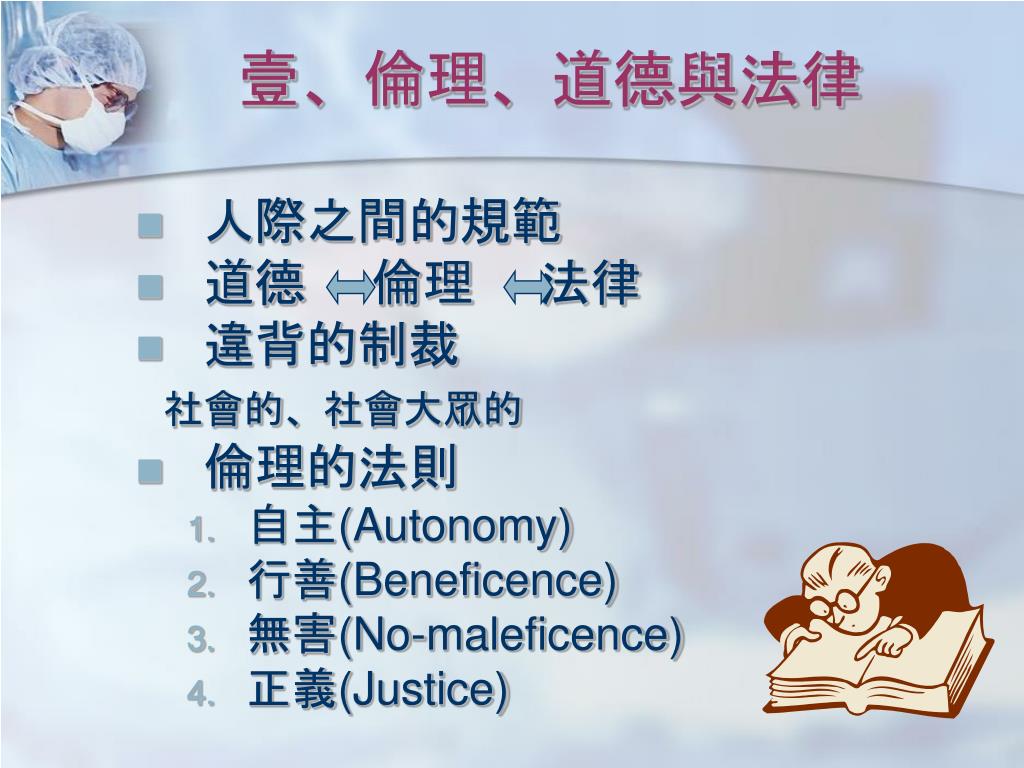 壹、倫理、道德與法律

- 人際之間的規範
- 道德 ⟺倫理 ⟺法律
- 違背的制裁

社會的、社會大眾的

- 倫理的法則

1. 自主(Autonomy)
2. 行善(Beneficence)
3. 無害(No-maleficence)
4. 正義(Justice)